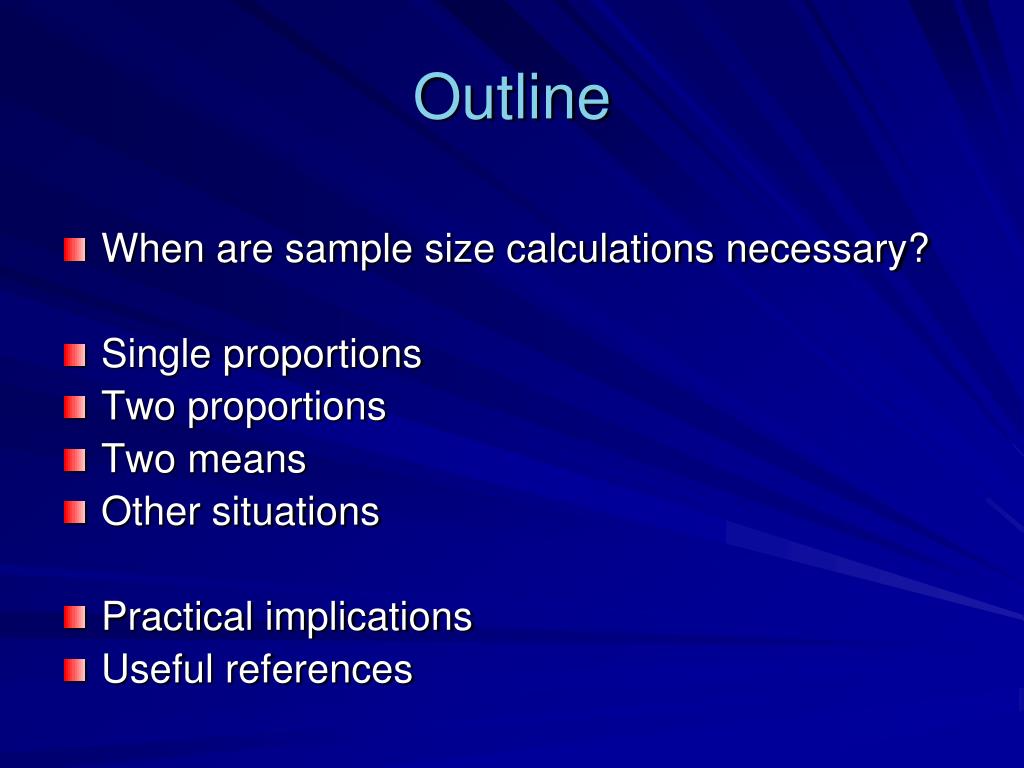 Outline

When are sample size calculations necessary?

Single proportions
Two proportions
Two means
Other situations

Practical implications
Useful references